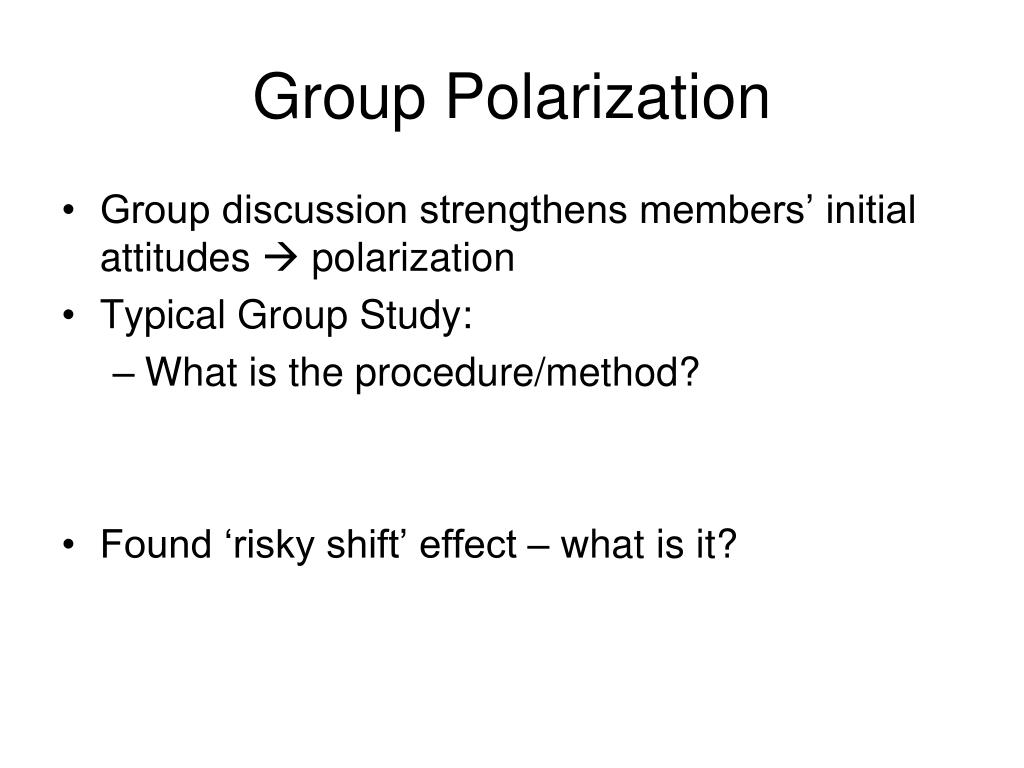 Group Polarization

• Group discussion strengthens members’ initial attitudes → polarization
• Typical Group Study:
– What is the procedure/method?

• Found ‘risky shift’ effect – what is it?